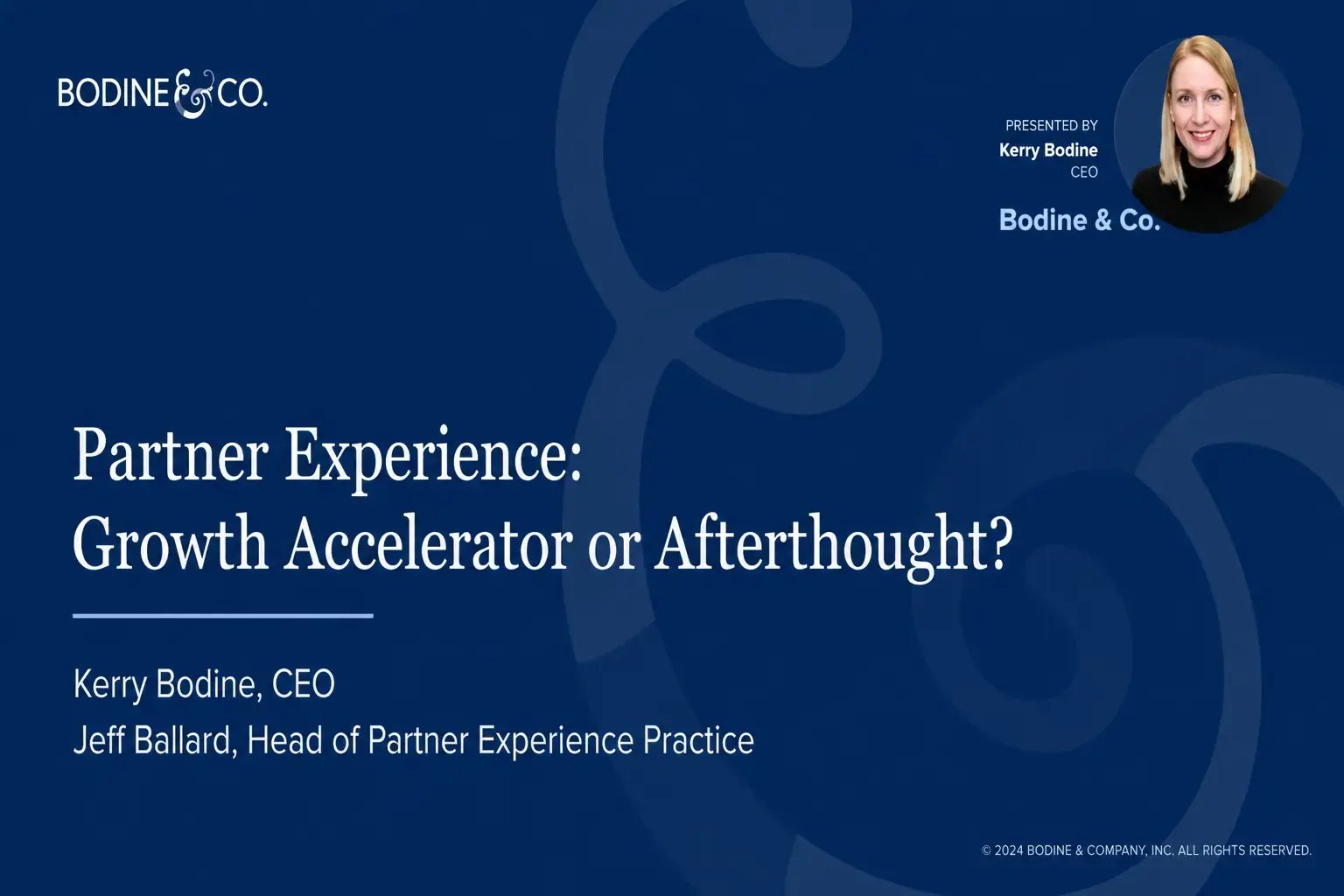 BODINE & CO.

PRESENTED BY
Kerry Bodine
CEO
Bodine & Co.

Partner Experience:
Growth Accelerator or Afterthought?

Kerry Bodine, CEO
Jeff Ballard, Head of Partner Experience Practice

© 2024 BODINE & COMPANY, INC. ALL RIGHTS RESERVED.